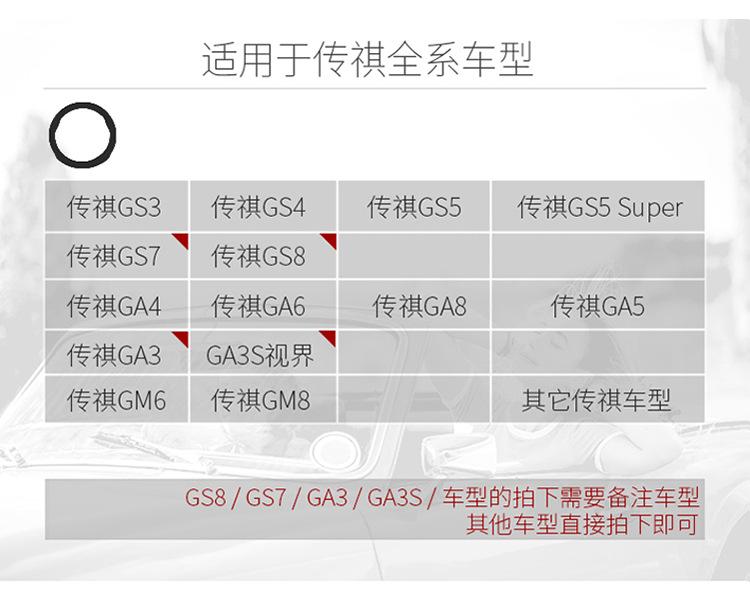 适用于传祺全系车型

| 传祺GS3 | 传祺GS4 | 传祺GS5 | 传祺GS5 Super |
|---|---|---|---|
| 传祺GS7 | 传祺GS8 | | |
| 传祺GA4 | 传祺GA6 | 传祺GA8 | 传祺GA5 |
| 传祺GA3 | GA3S视界 | | |
| 传祺GM6 | 传祺GM8 | | 其它传祺车型 |

GS8 / GS7 / GA3 / GA3S / 车型的拍下需要备注车型
其他车型直接拍下即可